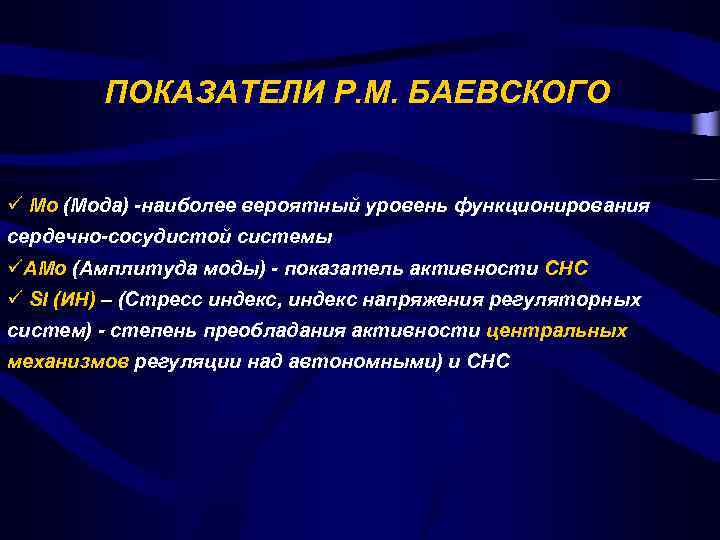 ПОКАЗАТЕЛИ Р.М. БАЕВСКОГО

✓ Мо (Мода) -наиболее вероятный уровень функционирования сердечно-сосудистой системы
✓АМо (Амплитуда моды) - показатель активности СНС
✓ SI (ИН) – (Стресс индекс, индекс напряжения регуляторных систем) - степень преобладания активности центральных механизмов регуляции над автономными) и СНС